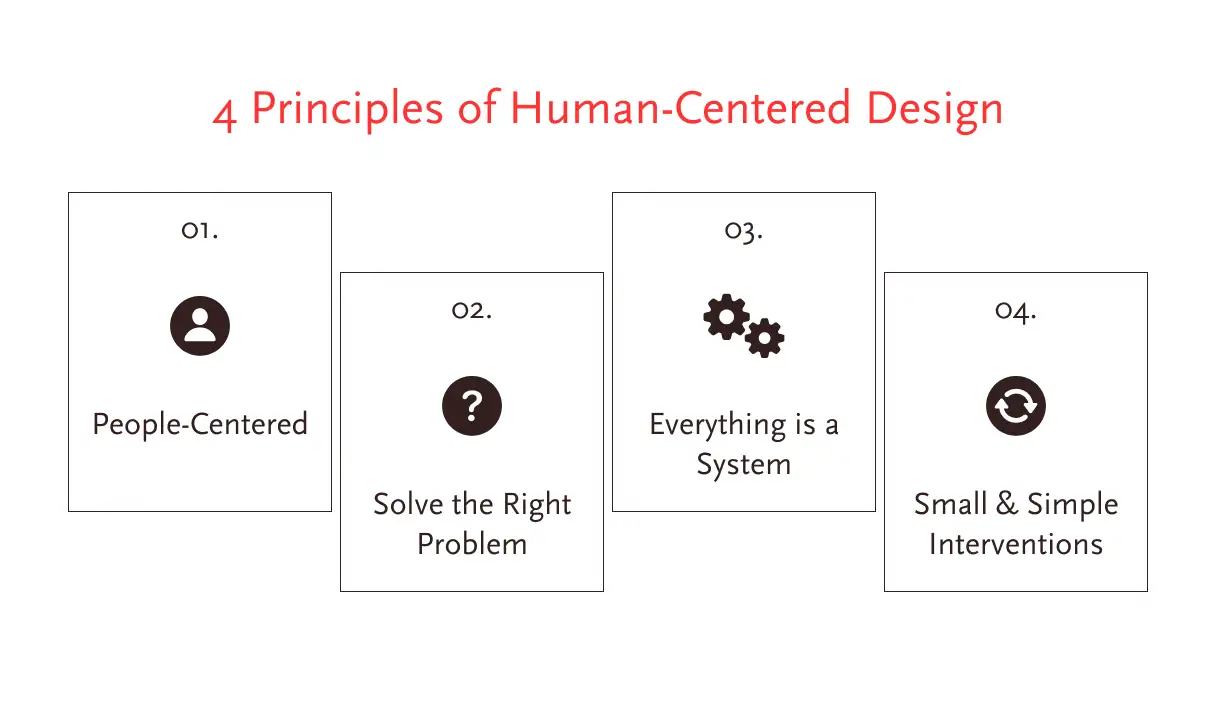 4 Principles of Human-Centered Design

01.

People-Centered

02.

?

Solve the Right Problem

03.

Everything is a System

04.

Small & Simple Interventions